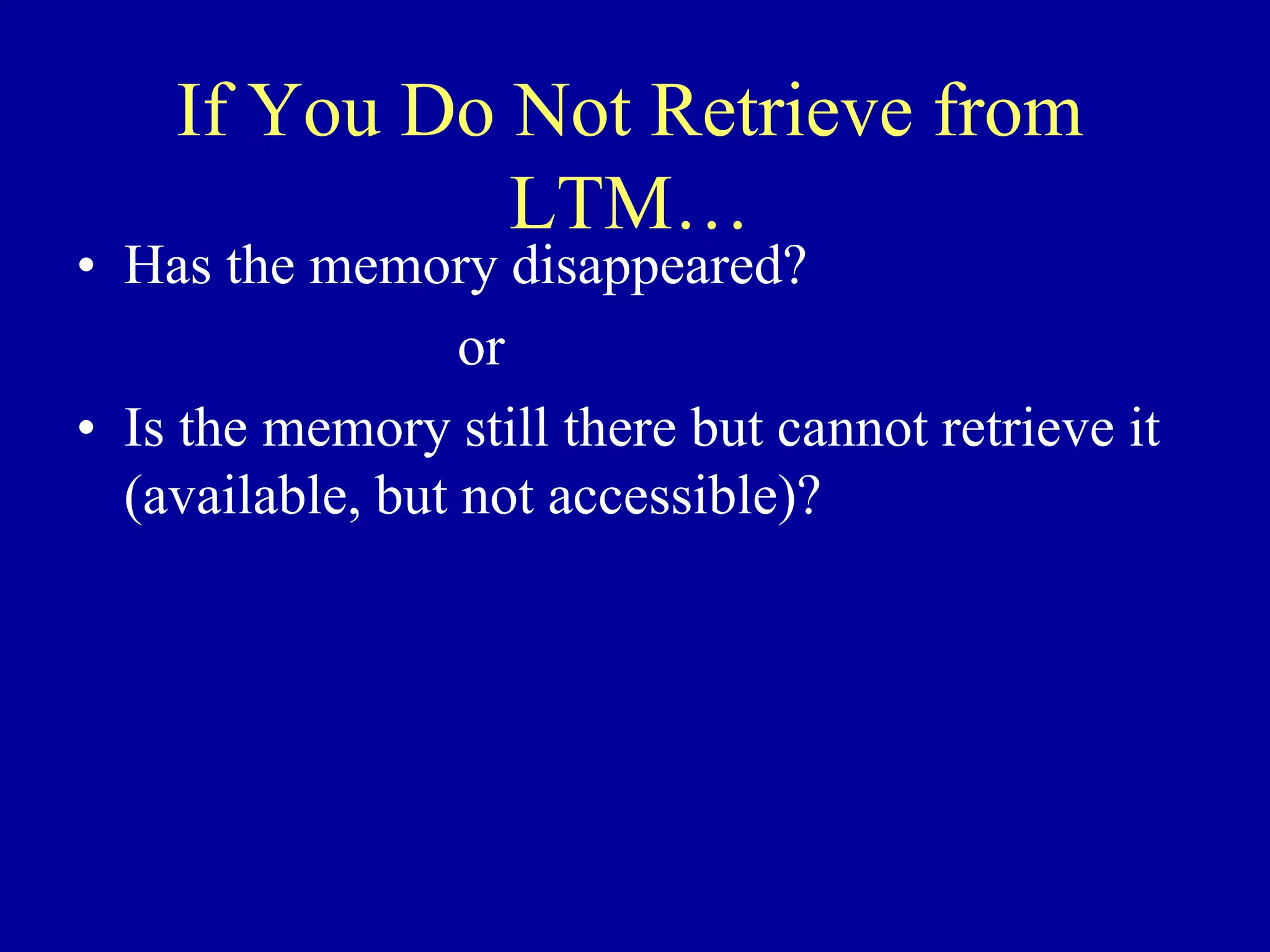 If You Do Not Retrieve from LTM…

• Has the memory disappeared?

or

• Is the memory still there but cannot retrieve it (available, but not accessible)?